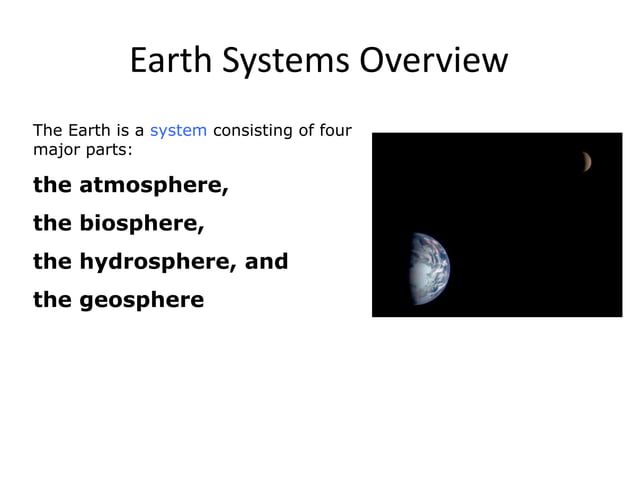 Earth Systems Overview

The Earth is a system consisting of four major parts:

the atmosphere,

the biosphere,

the hydrosphere, and

the geosphere